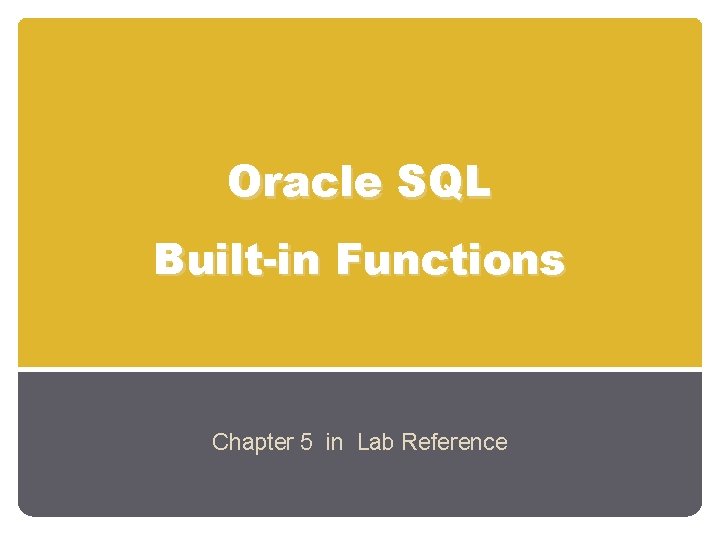 Oracle SQL
Built-in Functions

Chapter 5 in Lab Reference